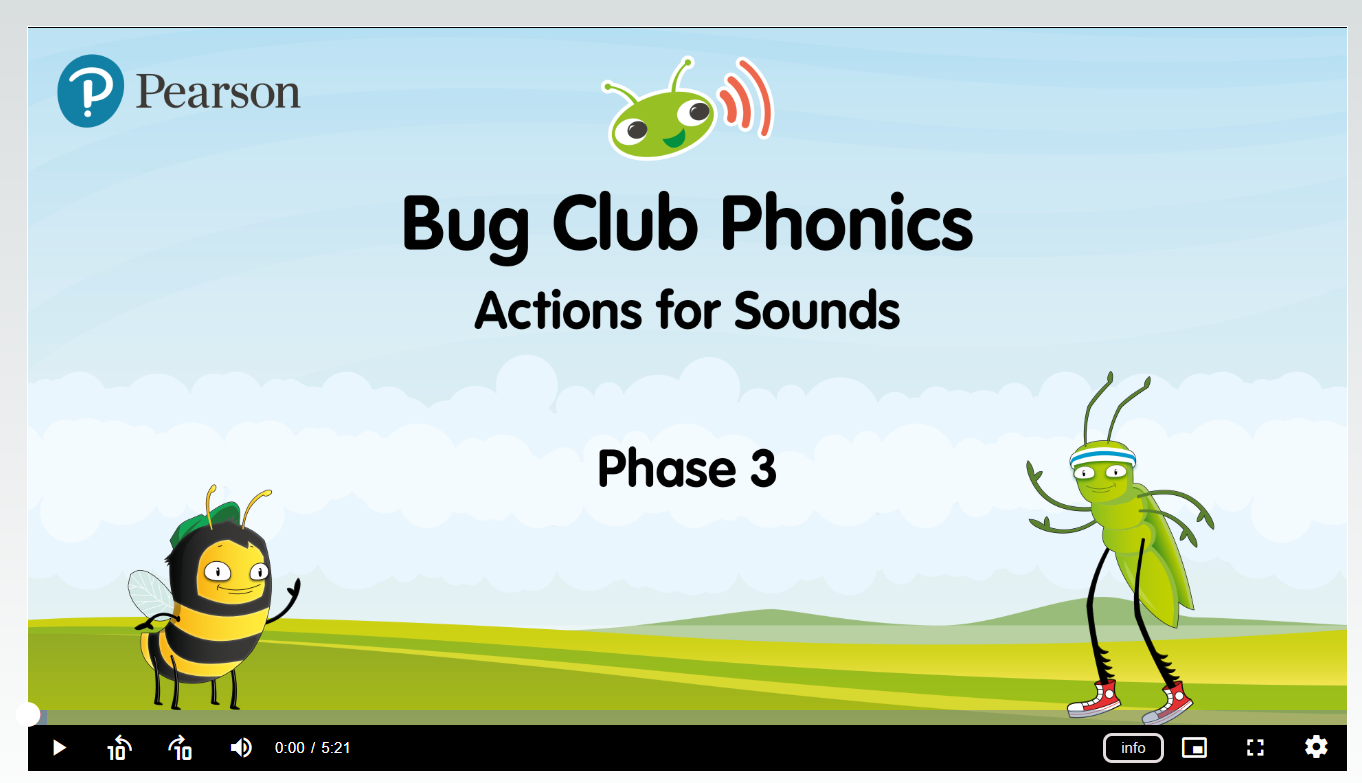 Pearson

Bug Club Phonics
Actions for Sounds

Phase 3

10 10 0:00 / 5:21 info